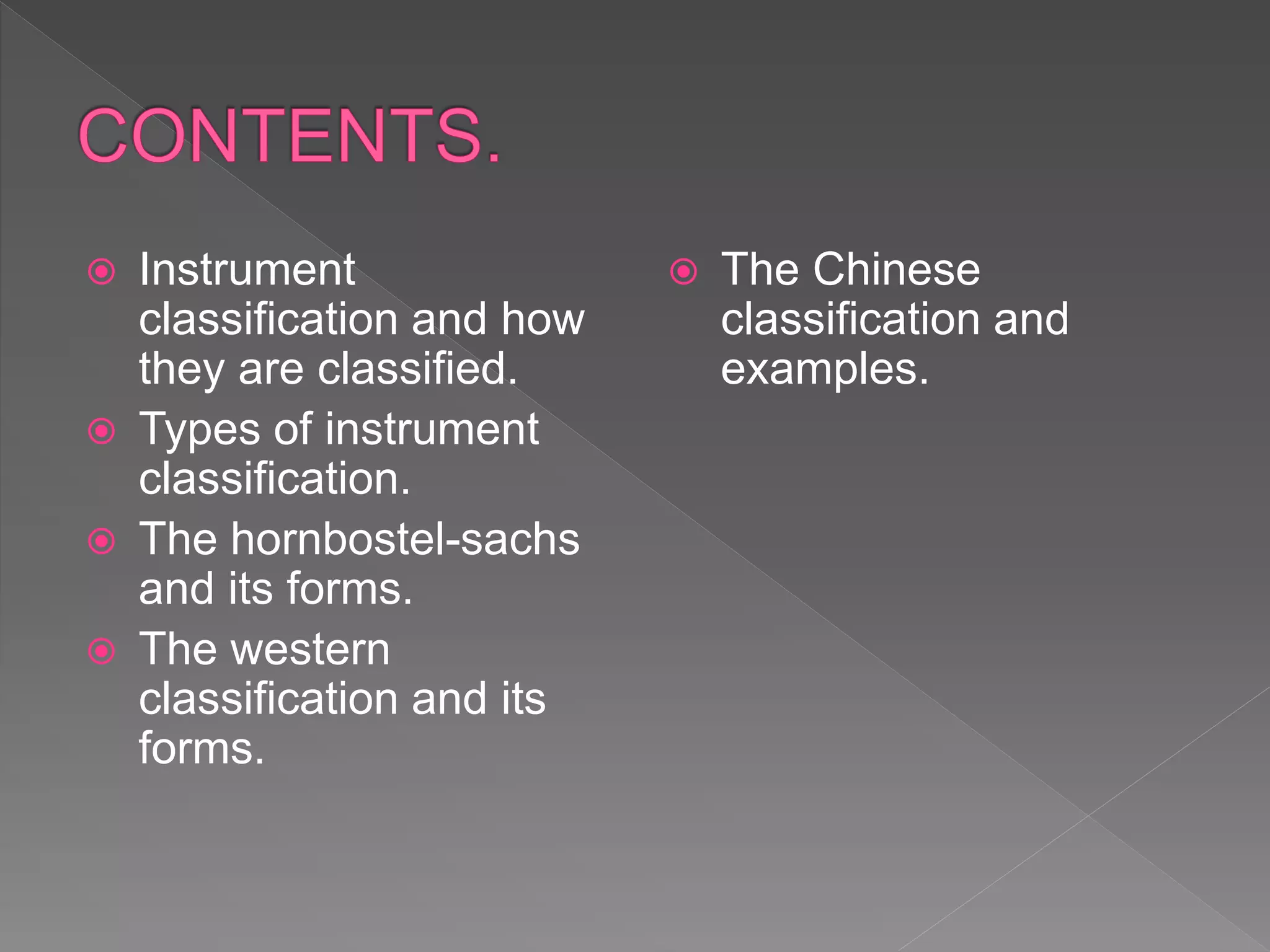 CONTENTS.

Instrument classification and how they are classified.

Types of instrument classification.

The hornbostel-sachs and its forms.

The western classification and its forms.

The Chinese classification and examples.